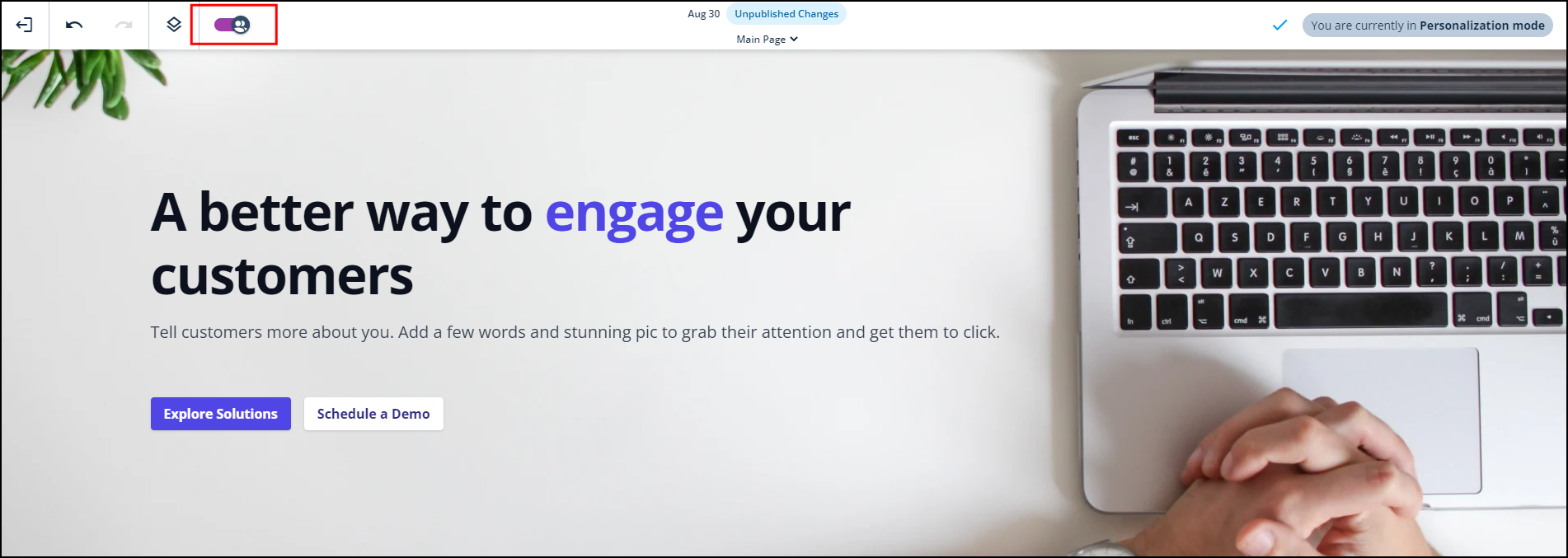 Aug 30 Unpublished Changes

Main Page

You are currently in Personalization mode

A better way to engage your customers

Tell customers more about you. Add a few words and stunning pic to grab their attention and get them to click.

Explore Solutions

Schedule a Demo